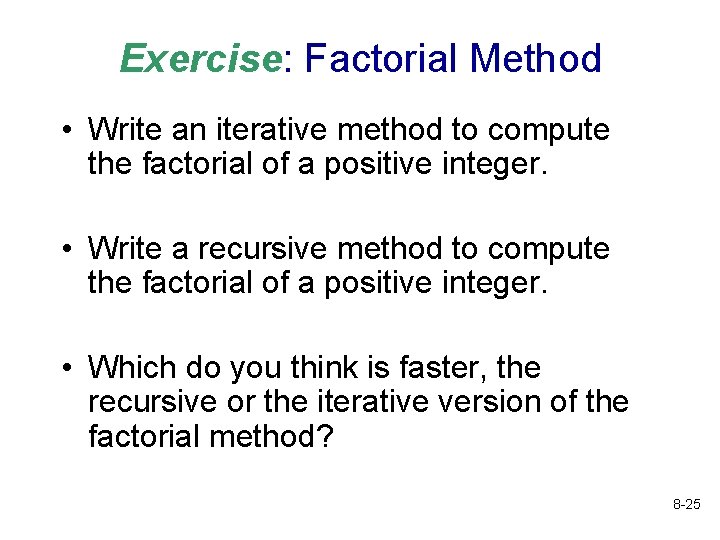 Exercise: Factorial Method

• Write an iterative method to compute the factorial of a positive integer.

• Write a recursive method to compute the factorial of a positive integer.

• Which do you think is faster, the recursive or the iterative version of the factorial method?

8-25